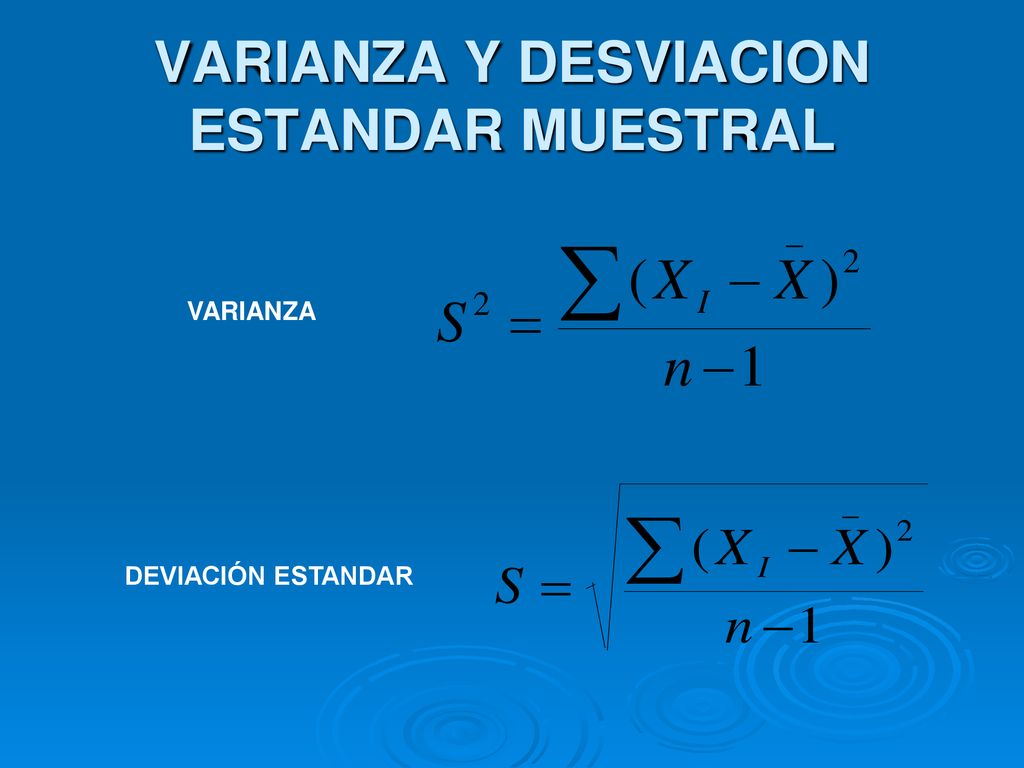 VARIANZA Y DESVIACION ESTANDAR MUESTRAL

VARIANZA

$S^2 = \frac{\sum (X_I - \bar{X})^2}{n-1}$

DEVIACIÓN ESTANDAR

$S = \sqrt{\frac{\sum (X_I - \bar{X})^2}{n-1}}$